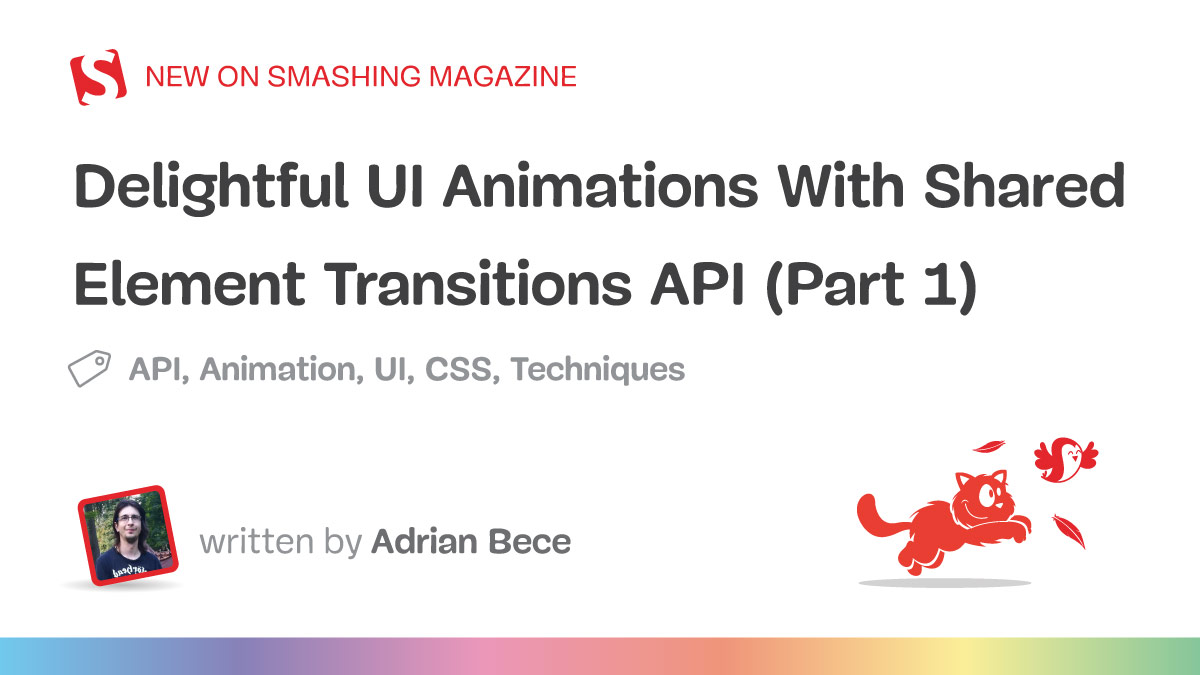 NEW ON SMASHING MAGAZINE

Delightful UI Animations With Shared Element Transitions API (Part 1)

API, Animation, UI, CSS, Techniques

written by Adrian Bece